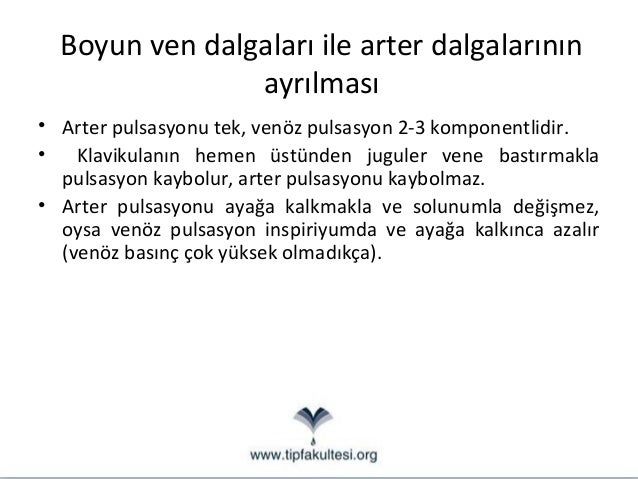 Boyun ven dalgaları ile arter dalgalarının ayrılması

• Arter pulsasyonu tek, venöz pulsasyon 2-3 komponentlidir.
• Klavikulanın hemen üstünden juguler vene bastırmakla pulsasyon kaybolur, arter pulsasyonu kaybolmaz.
• Arter pulsasyonu ayağa kalkmakla ve solunumla değişmez, oysa venöz pulsasyon inspiriyumda ve ayağa kalkınca azalır (venöz basınç çok yüksek olmadıkça).

www.tipfakultesi.org